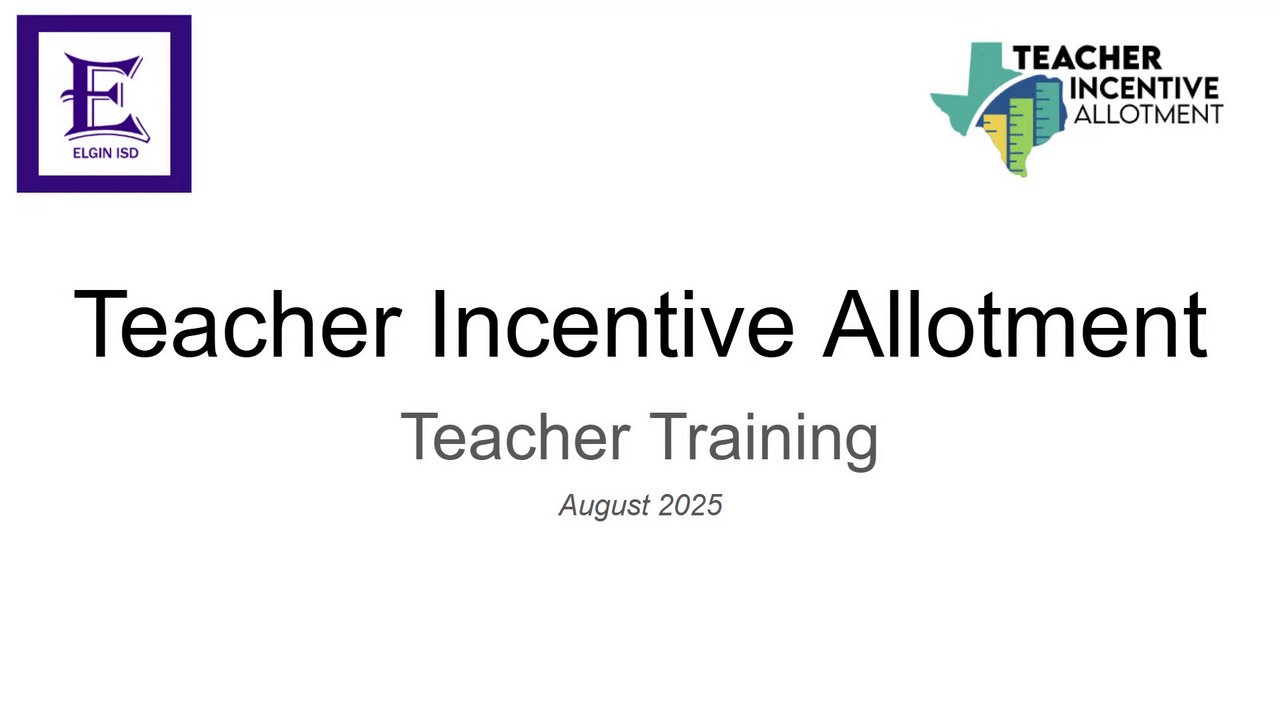 E
ELGIN ISD

TEACHER INCENTIVE ALLOTMENT

Teacher Incentive Allotment

Teacher Training

August 2025